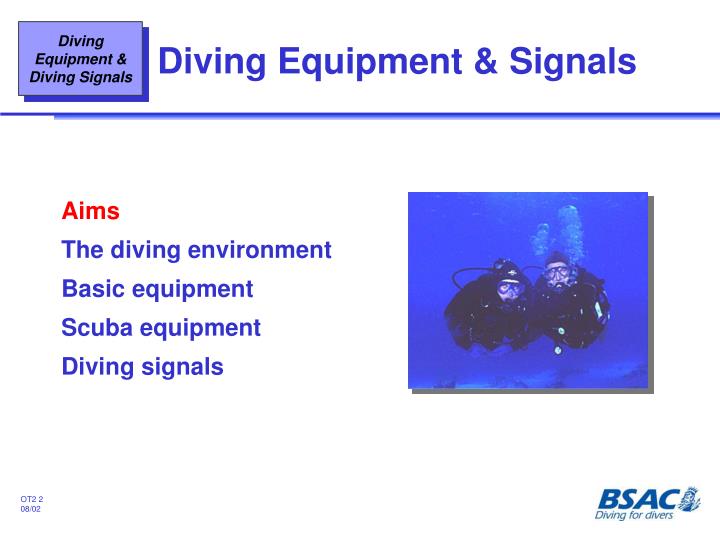 Diving Equipment & Diving Signals

Diving Equipment & Signals

Aims

The diving environment

Basic equipment

Scuba equipment

Diving signals

OT2 2
08/02

BSAC
Diving for divers